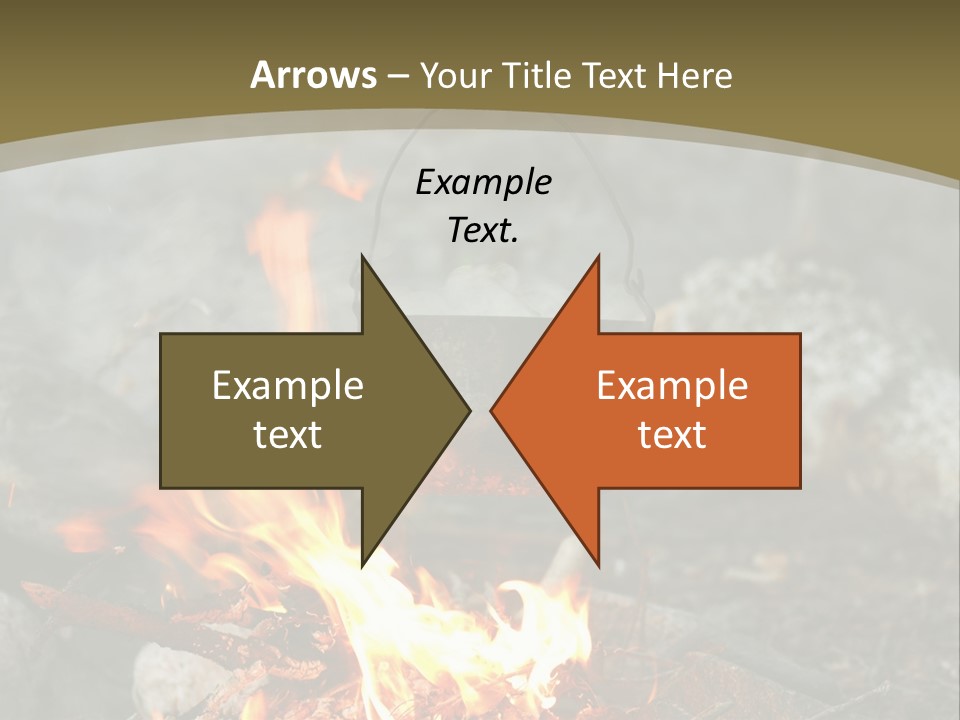 Arrows – Your Title Text Here

Example Text.

Example text

Example text